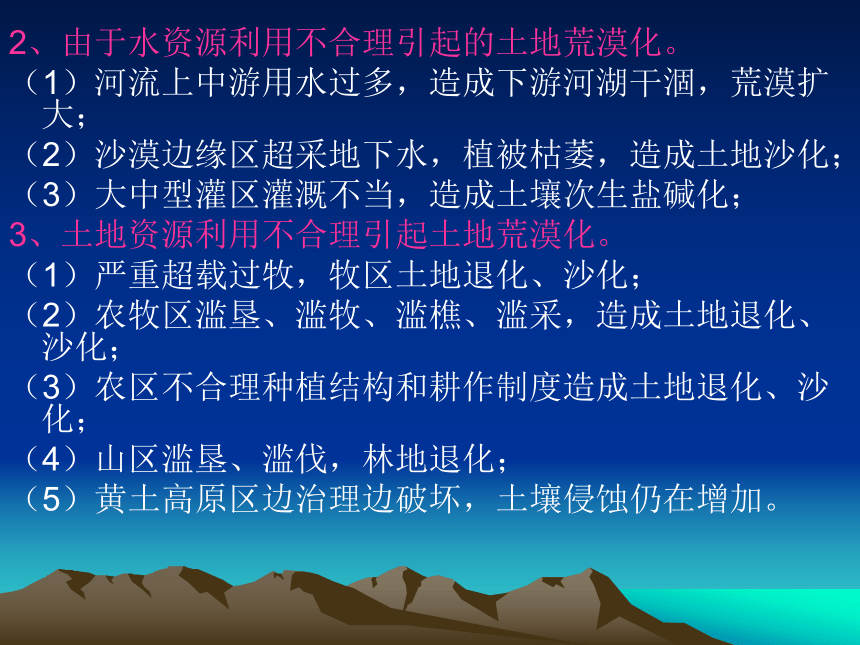 2、由于水资源利用不合理引起的土地荒漠化。
（1）河流上中游用水过多，造成下游河湖干涸，荒漠扩大；
（2）沙漠边缘区超采地下水，植被枯萎，造成土地沙化；
（3）大中型灌区灌溉不当，造成土壤次生盐碱化；
3、土地资源利用不合理引起土地荒漠化。
（1）严重超载过牧，牧区土地退化、沙化；
（2）农牧区滥垦、滥牧、滥樵、滥采，造成土地退化、沙化；
（3）农区不合理种植结构和耕作制度造成土地退化、沙化；
（4）山区滥垦、滥伐，林地退化；
（5）黄土高原区边治理边破坏，土壤侵蚀仍在增加。